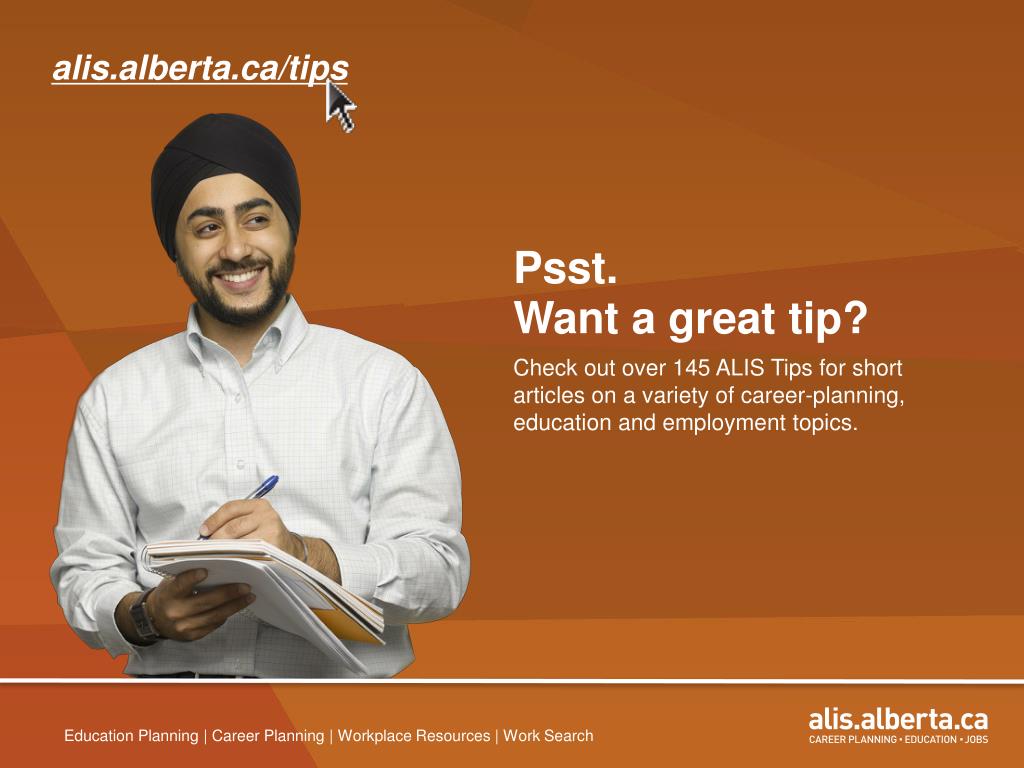 alis.alberta.ca/tips

Psst.
Want a great tip?

Check out over 145 ALIS Tips for short articles on a variety of career-planning, education and employment topics.

Education Planning | Career Planning | Workplace Resources | Work Search

alis.alberta.ca
CAREER PLANNING • EDUCATION • JOBS